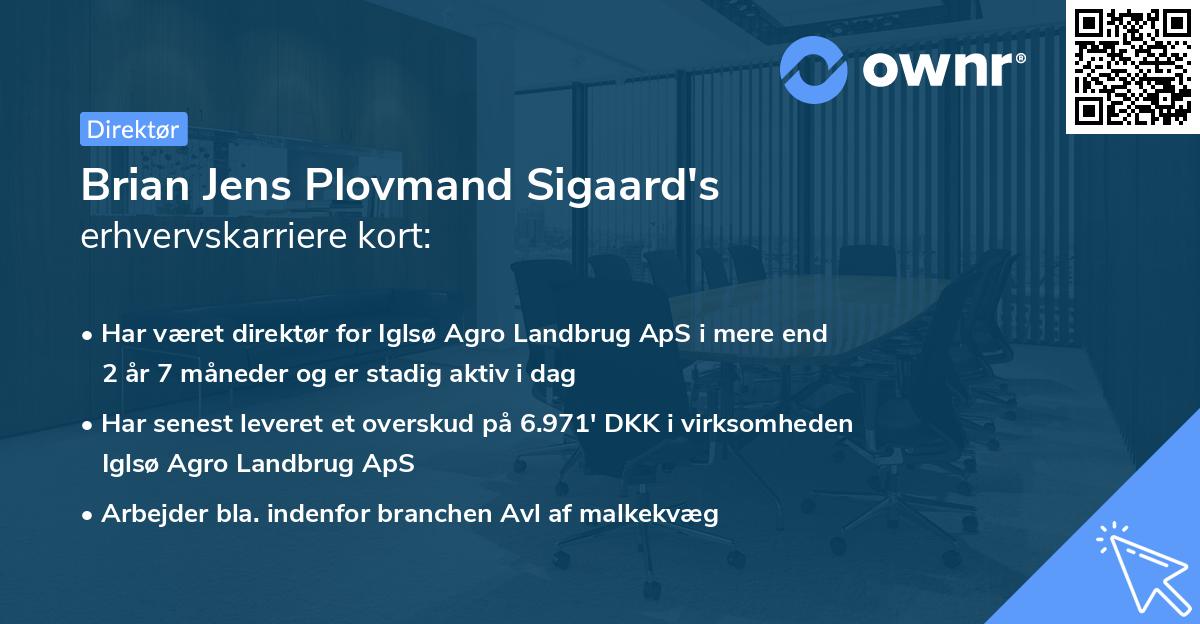 ownr®

Direktør

Brian Jens Plovmand Sigaard's erhvervskarriere kort:

• Har været direktør for Iglsø Agro Landbrug ApS i mere end 2 år 7 måneder og er stadig aktiv i dag

• Har senest leveret et overskud på 6.971' DKK i virksomheden Iglsø Agro Landbrug ApS

• Arbejder bla. indenfor branchen Avl af malkekvæg